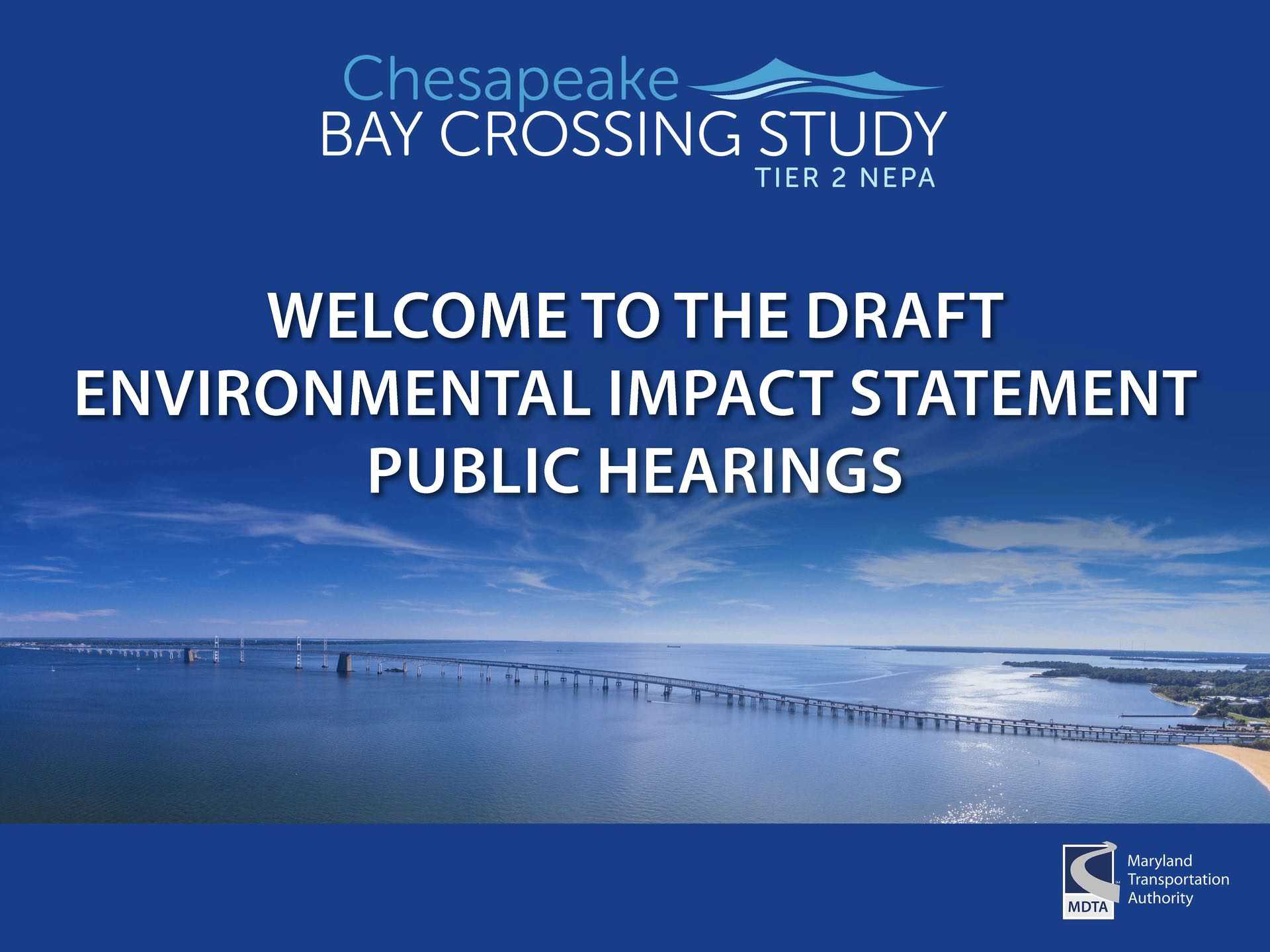 Chesapeake
BAY CROSSING STUDY
TIER 2 NEPA

WELCOME TO THE DRAFT ENVIRONMENTAL IMPACT STATEMENT PUBLIC HEARINGS

MDTA
Maryland Transportation Authority